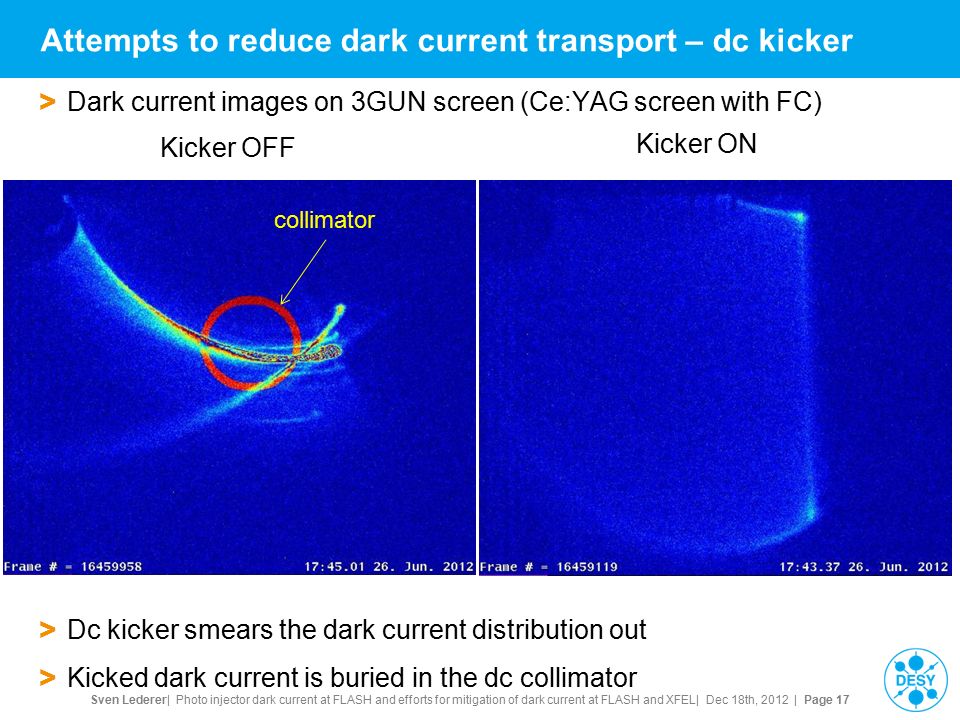 Attempts to reduce dark current transport – dc kicker

> Dark current images on 3GUN screen (Ce:YAG screen with FC)

Kicker OFF

Kicker ON

collimator

Frame # = 16459958 17:45.01 26. Jun. 2012

Frame # = 16459119 17:43.37 26. Jun. 2012

> Dc kicker smears the dark current distribution out

> Kicked dark current is buried in the dc collimator

Sven Lederer| Photo injector dark current at FLASH and efforts for mitigation of dark current at FLASH and XFEL| Dec 18th, 2012 | Page 17

DESY